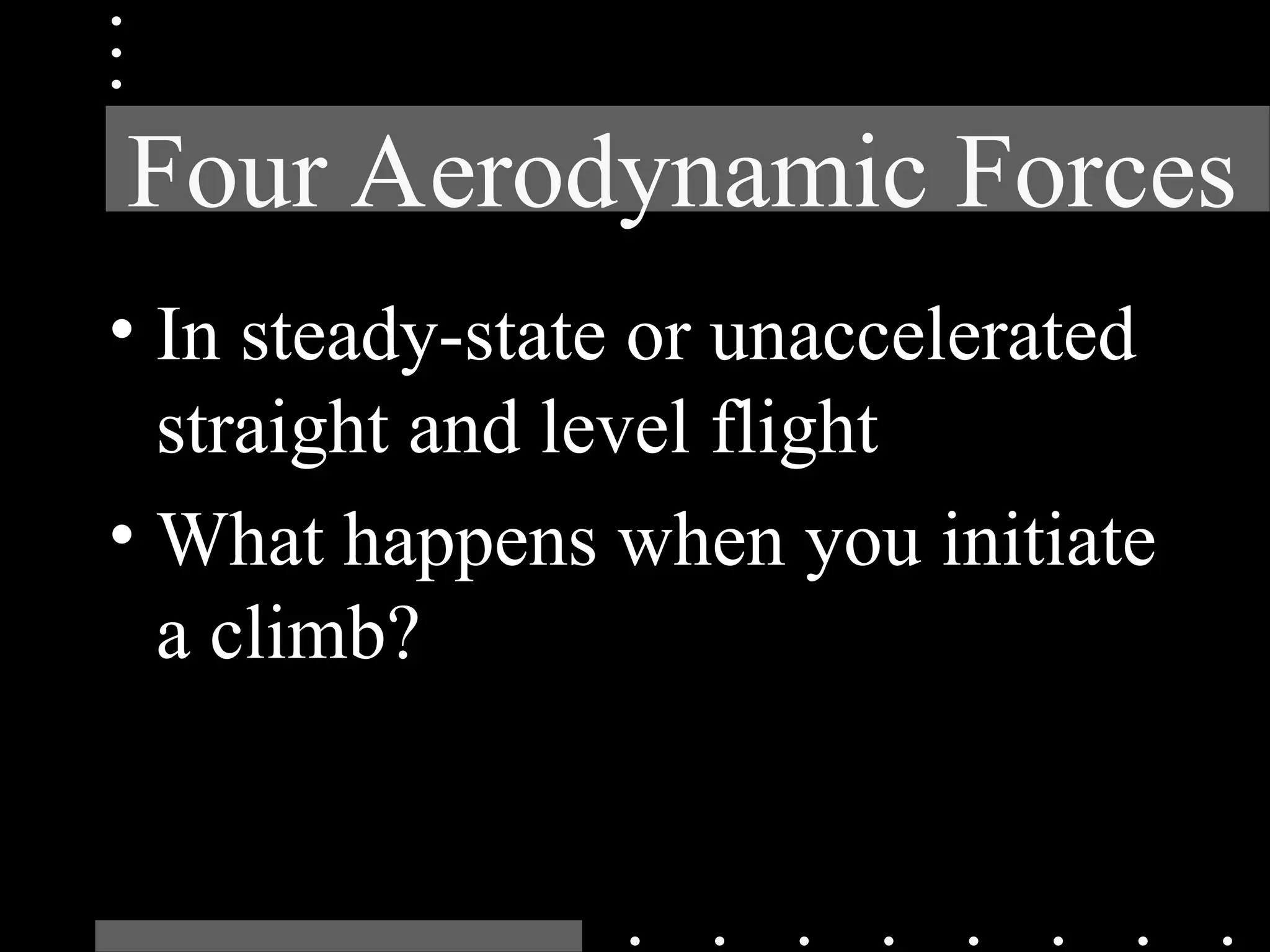 Four Aerodynamic Forces

• In steady-state or unaccelerated straight and level flight

• What happens when you initiate a climb?